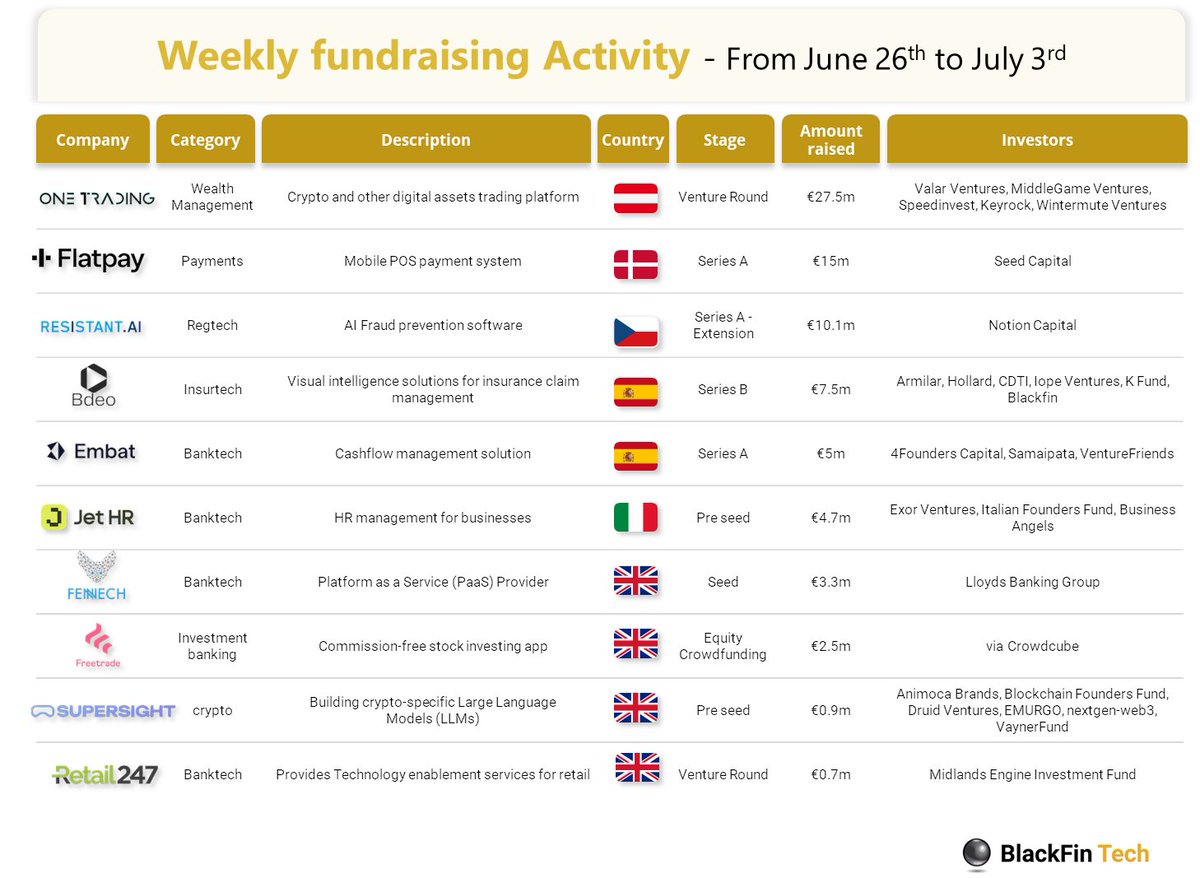 Weekly fundraising Activity - From June 26$^{th}$ to July 3$^{rd}$

| Company | Category | Description | Country | Stage | Amount raised | Investors |
|---|---|---|---|---|---|---|
| ONE TRADING | Wealth Management | Crypto and other digital assets trading platform | | Venture Round | €27.5m | Valar Ventures, MiddleGame Ventures, Speedinvest, Keyrock, Wintermute Ventures |
| Flatpay | Payments | Mobile POS payment system | | Series A | €15m | Seed Capital |
| RESISTANT.AI | Regtech | AI Fraud prevention software | | Series A - Extension | €10.1m | Notion Capital |
| Bdeo | Insurtech | Visual intelligence solutions for insurance claim management | | Series B | €7.5m | Armilar, Hollard, CDTI, Iope Ventures, K Fund, Blackfin |
| Embat | Banktech | Cashflow management solution | | Series A | €5m | 4Founders Capital, Samaipata, VentureFriends |
| Jet HR | Banktech | HR management for businesses | | Pre seed | €4.7m | Exor Ventures, Italian Founders Fund, Business Angels |
| FENNECH | Banktech | Platform as a Service (PaaS) Provider | | Seed | €3.3m | Lloyds Banking Group |
| Freetrade | Investment banking | Commission-free stock investing app | | Equity Crowdfunding | €2.5m | via Crowdcube |
| SUPERSIGHT | crypto | Building crypto-specific Large Language Models (LLMs) | | Pre seed | €0.9m | Animoca Brands, Blockchain Founders Fund, Druid Ventures, EMURGO, nextgen-web3, VaynerFund |
| Retail247 | Banktech | Provides Technology enablement services for retail | | Venture Round | €0.7m | Midlands Engine Investment Fund |

BlackFin Tech